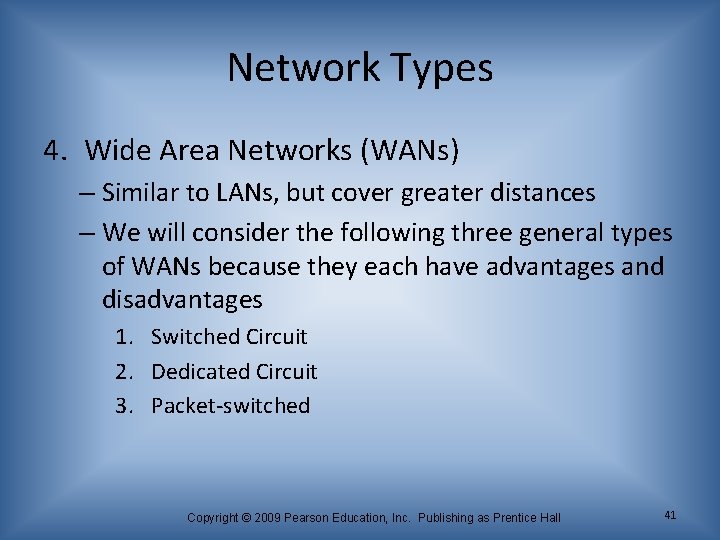 Network Types

4. Wide Area Networks (WANs)

– Similar to LANs, but cover greater distances

– We will consider the following three general types of WANs because they each have advantages and disadvantages

1. Switched Circuit
2. Dedicated Circuit
3. Packet-switched

Copyright © 2009 Pearson Education, Inc. Publishing as Prentice Hall

41